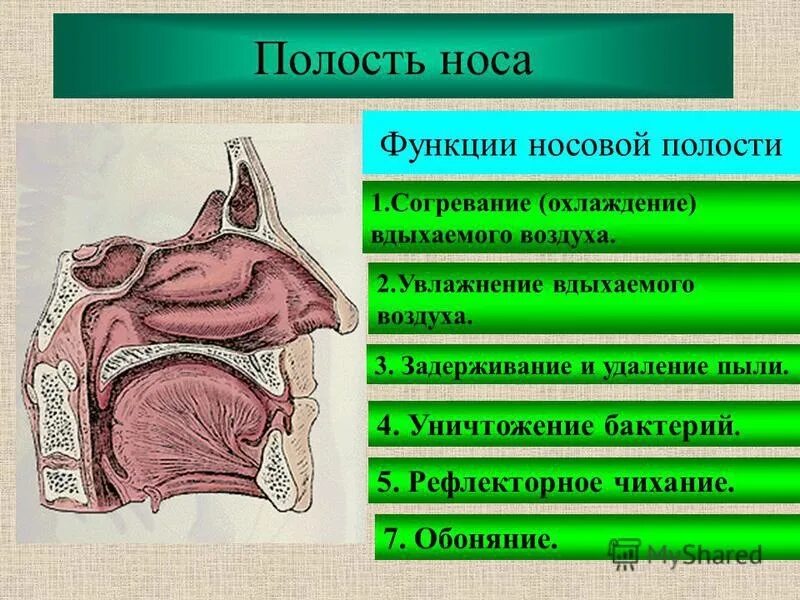 Полость носа

Функции носовой полости

1.Согревание (охлаждение) вдыхаемого воздуха.

2.Увлажнение вдыхаемого воздуха.

3. Задерживание и удаление пыли.

4. Уничтожение бактерий.

5. Рефлекторное чихание.

7. Обоняние.

MyShared